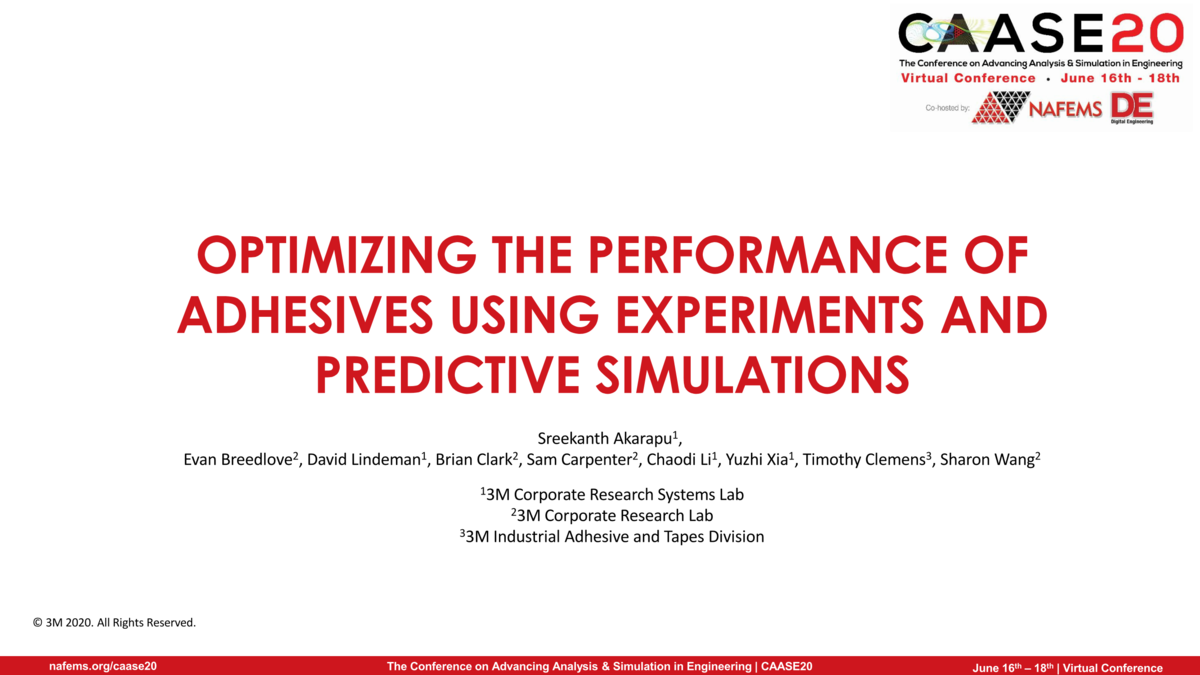 CAASE20
The Conference on Advancing Analysis & Simulation in Engineering
Virtual Conference • June 16th - 18th
Co-hosted by: NAFEMS DE Digital Engineering

OPTIMIZING THE PERFORMANCE OF ADHESIVES USING EXPERIMENTS AND PREDICTIVE SIMULATIONS

Sreekanth Akarapu$^1$,
Evan Breedlove$^2$, David Lindeman$^1$, Brian Clark$^2$, Sam Carpenter$^2$, Chaodi Li$^1$, Yuzhi Xia$^1$, Timothy Clemens$^3$, Sharon Wang$^2$

$^1$3M Corporate Research Systems Lab
$^2$3M Corporate Research Lab
$^3$3M Industrial Adhesive and Tapes Division

© 3M 2020. All Rights Reserved.

nafems.org/caase20
The Conference on Advancing Analysis & Simulation in Engineering | CAASE20
June 16$^{th}$ – 18$^{th}$ | Virtual Conference